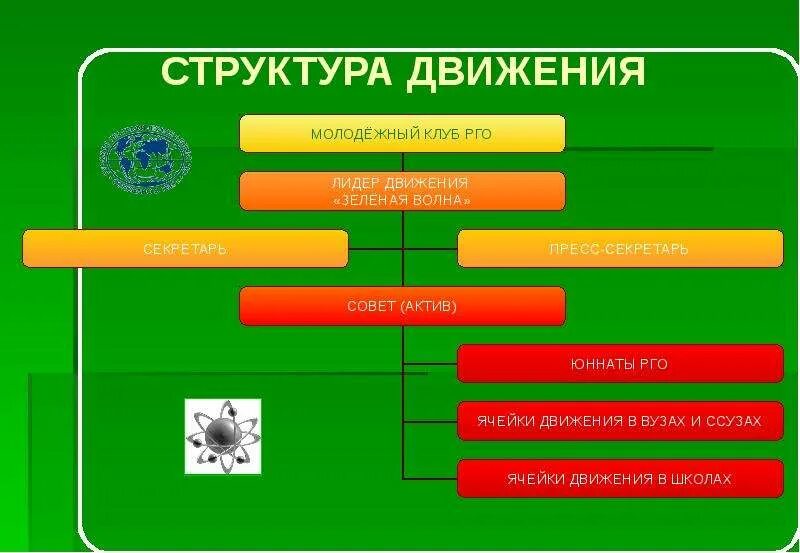 СТРУКТУРА ДВИЖЕНИЯ

МОЛОДЁЖНЫЙ КЛУБ РГО

ЛИДЕР ДВИЖЕНИЯ «ЗЕЛЁНАЯ ВОЛНА»

СЕКРЕТАРЬ

ПРЕСС-СЕКРЕТАРЬ

СОВЕТ (АКТИВ)

ЮННАТЫ РГО

ЯЧЕЙКИ ДВИЖЕНИЯ В ВУЗАХ И ССУЗАХ

ЯЧЕЙКИ ДВИЖЕНИЯ В ШКОЛАХ